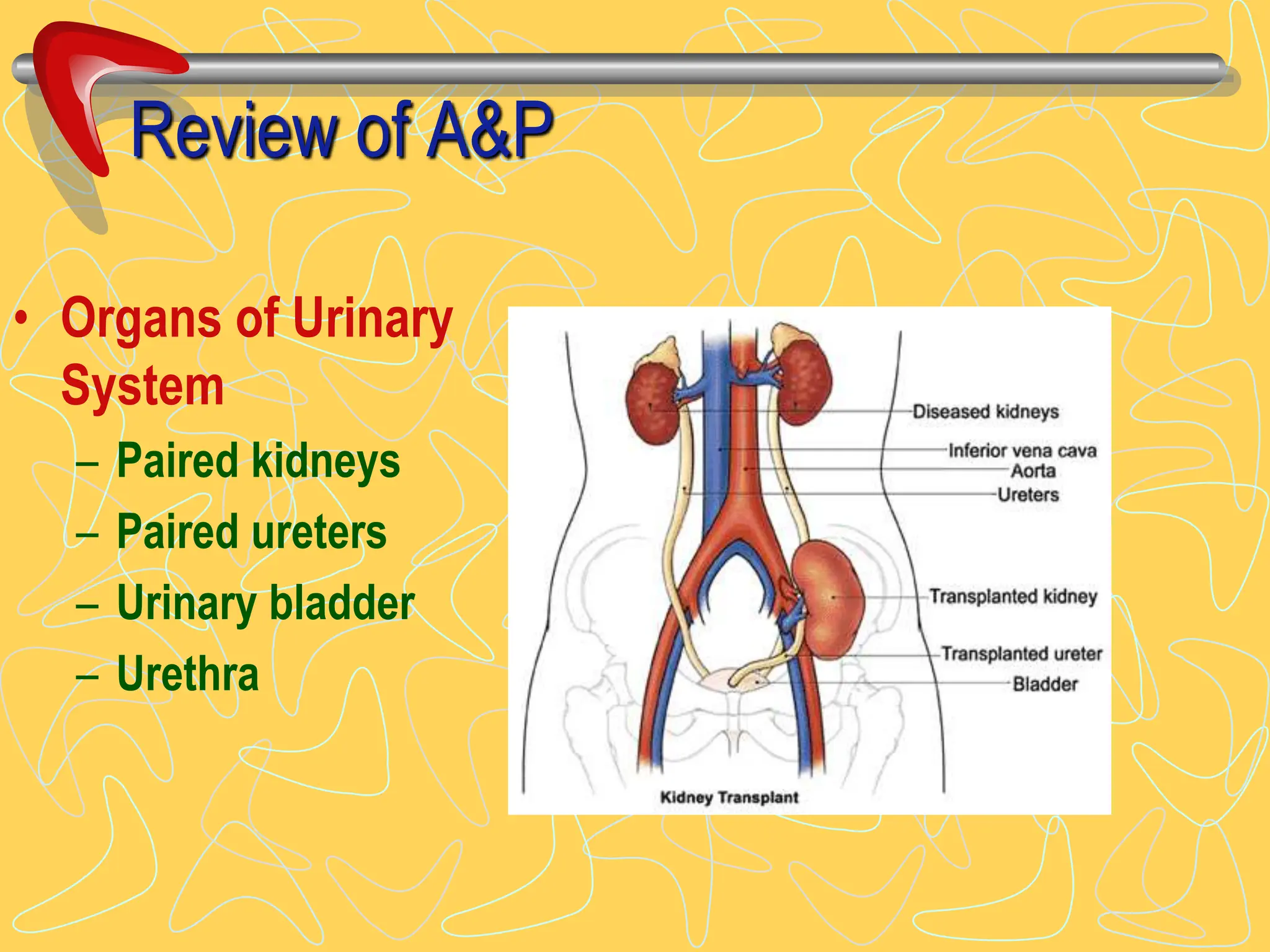 Review of A&P

• Organs of Urinary System
– Paired kidneys
– Paired ureters
– Urinary bladder
– Urethra

Diseased kidneys
Inferior vena cava
Aorta
Ureters
Transplanted kidney
Transplanted ureter
Bladder
Kidney Transplant